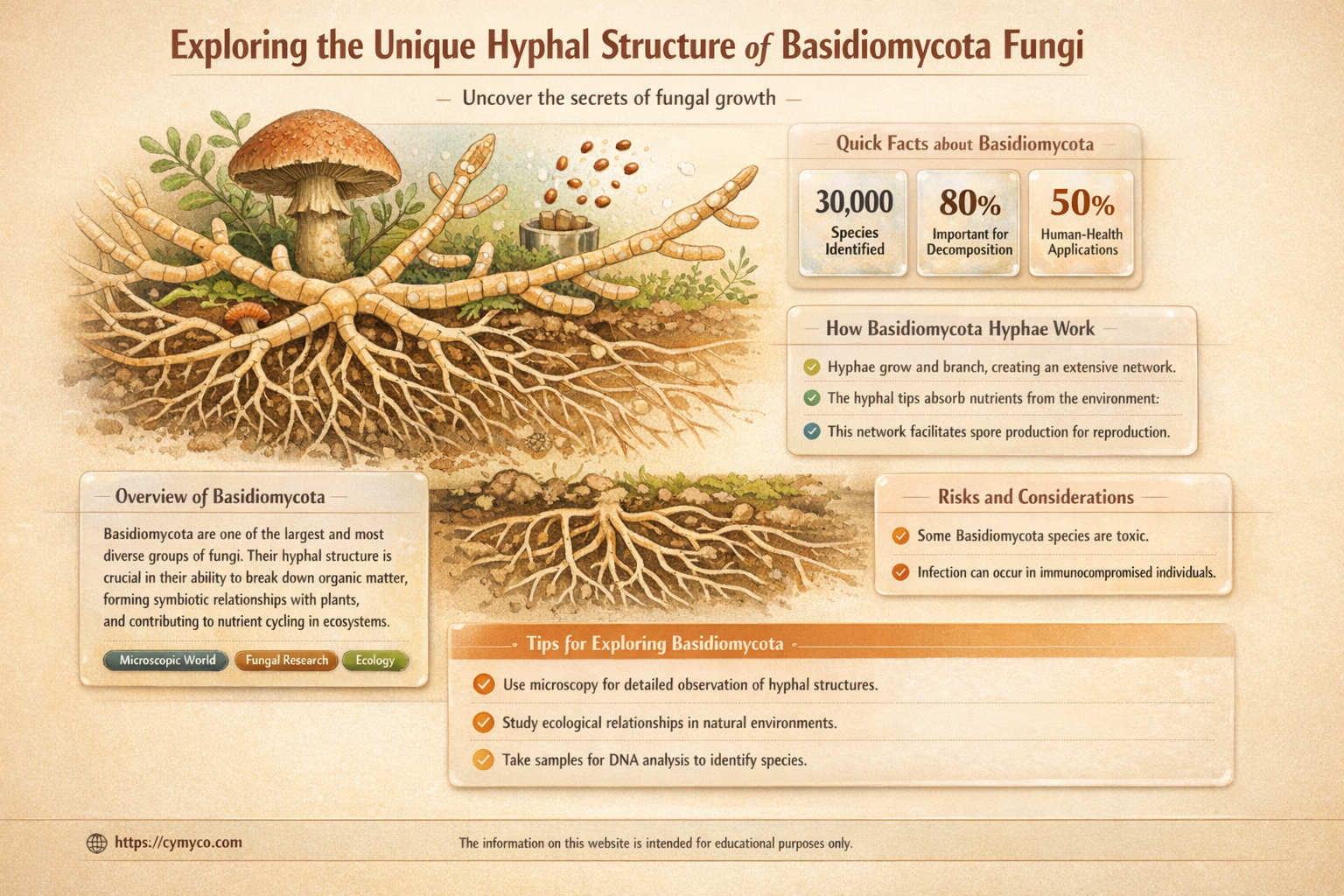 Exploring the Unique Hyphal Structure of Basidiomycota Fungi

— Uncover the secrets of fungal growth —

Quick Facts about Basidiomycota

30,000
Species Identified

80%
Important for Decomposition

50%
Human-Health Applications

How Basidiomycota Hyphae Work

Hyphae grow and branch, creating an extensive network.

The hyphal tips absorb nutrients from the environment:

This network facilitates spore production for reproduction.

Overview of Basidiomycota

Basidiomycota are one of the largest and most diverse groups of fungi. Their hyphal structure is crucial in their ability to break down organic matter, forming symbiotic relationships with plants, and contributing to nutrient cycling in ecosystems.

Microscopic World
Fungal Research
Ecology

Risks and Considerations

Some Basidiomycota species are toxic.

Infection can occur in immunocompromised individuals.

Tips for Exploring Basidiomycota

Use microscopy for detailed observation of hyphal structures.

Study ecological relationships in natural environments.

Take samples for DNA analysis to identify species.

https://cymyco.com

The information on this website is intended for educational purposes only.